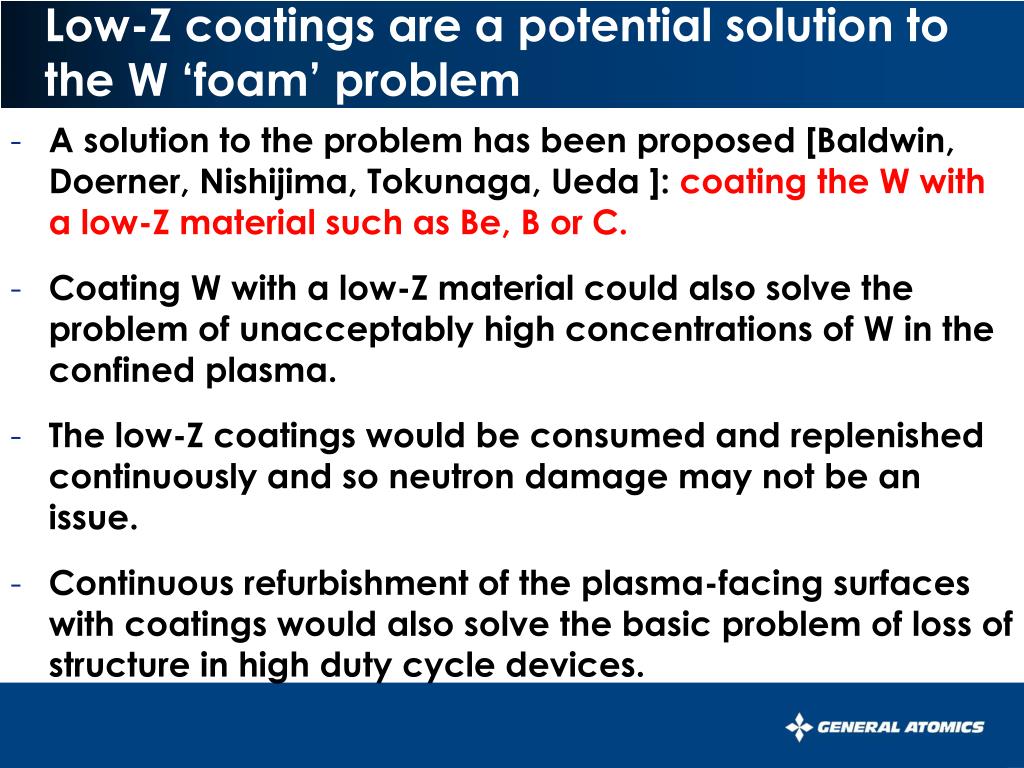 Low-Z coatings are a potential solution to the W ‘foam’ problem

- A solution to the problem has been proposed [Baldwin, Doerner, Nishijima, Tokunaga, Ueda ]: coating the W with a low-Z material such as Be, B or C.

- Coating W with a low-Z material could also solve the problem of unacceptably high concentrations of W in the confined plasma.

- The low-Z coatings would be consumed and replenished continuously and so neutron damage may not be an issue.

- Continuous refurbishment of the plasma-facing surfaces with coatings would also solve the basic problem of loss of structure in high duty cycle devices.

GENERAL ATOMICS